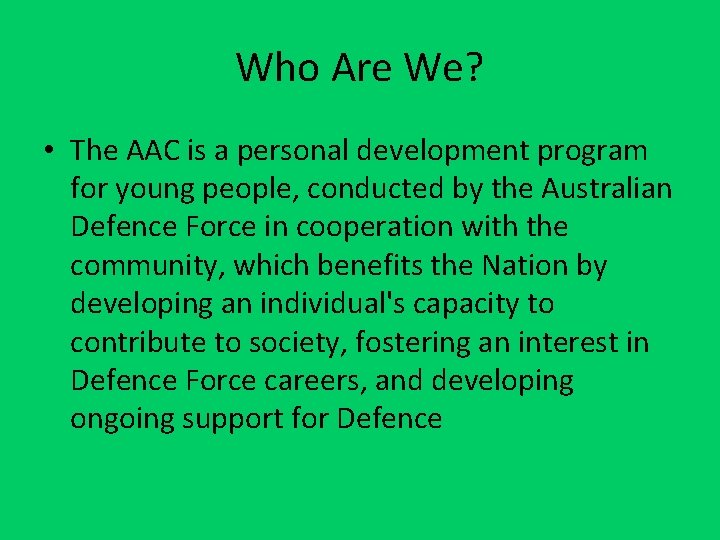 Who Are We?

• The AAC is a personal development program for young people, conducted by the Australian Defence Force in cooperation with the community, which benefits the Nation by developing an individual's capacity to contribute to society, fostering an interest in Defence Force careers, and developing ongoing support for Defence